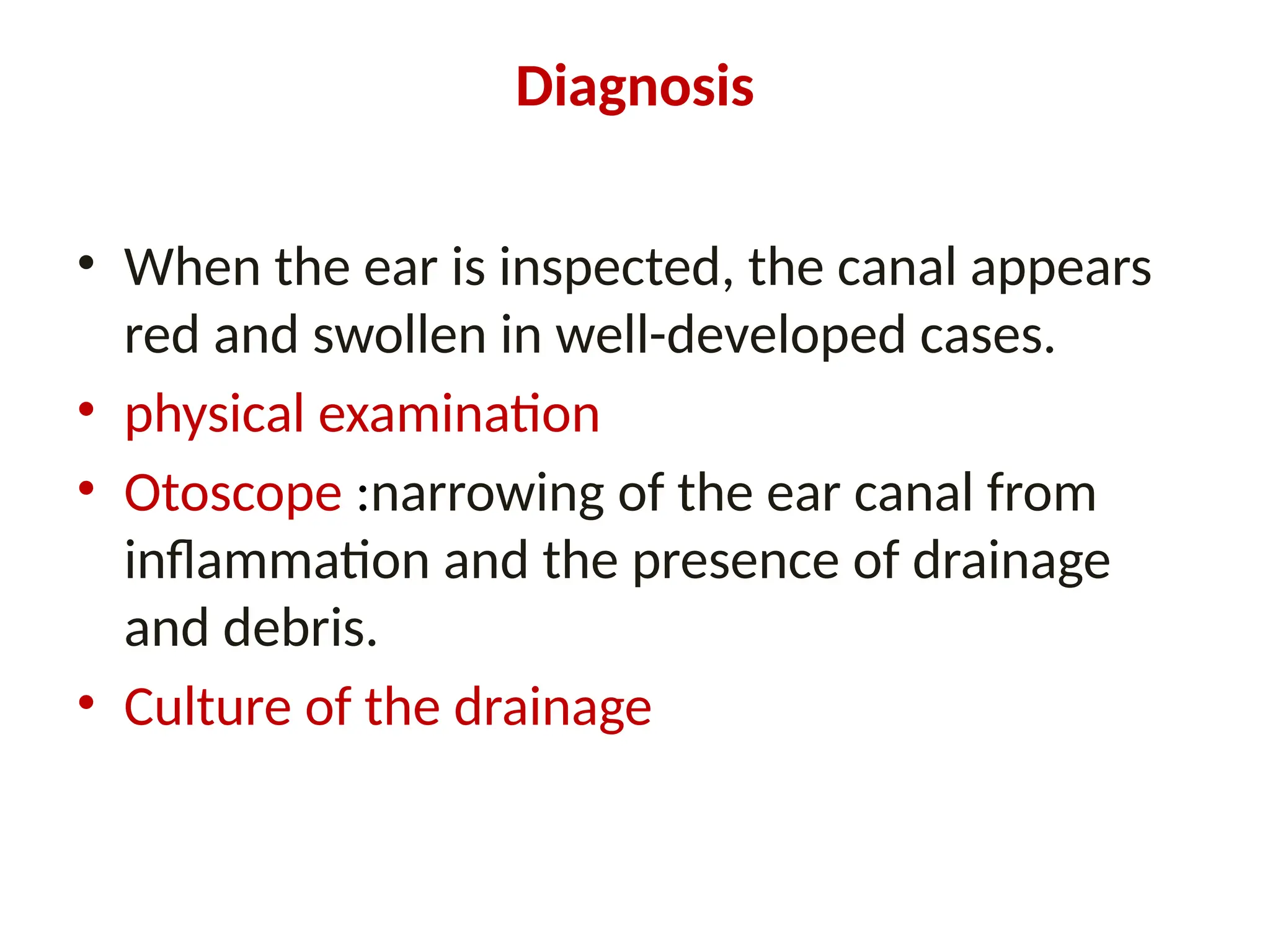 Diagnosis

• When the ear is inspected, the canal appears red and swollen in well-developed cases.
• physical examination
• Otoscope :narrowing of the ear canal from inflammation and the presence of drainage and debris.
• Culture of the drainage